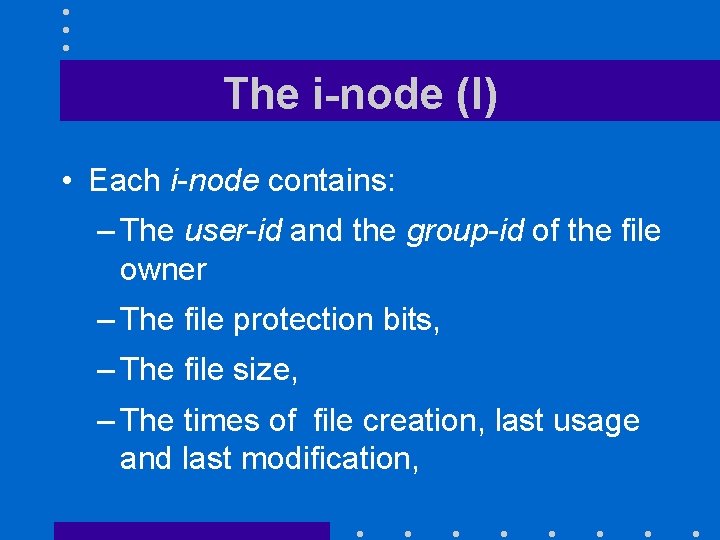 The i-node (I)

• Each i-node contains:

– The user-id and the group-id of the file owner

– The file protection bits,

– The file size,

– The times of file creation, last usage and last modification,